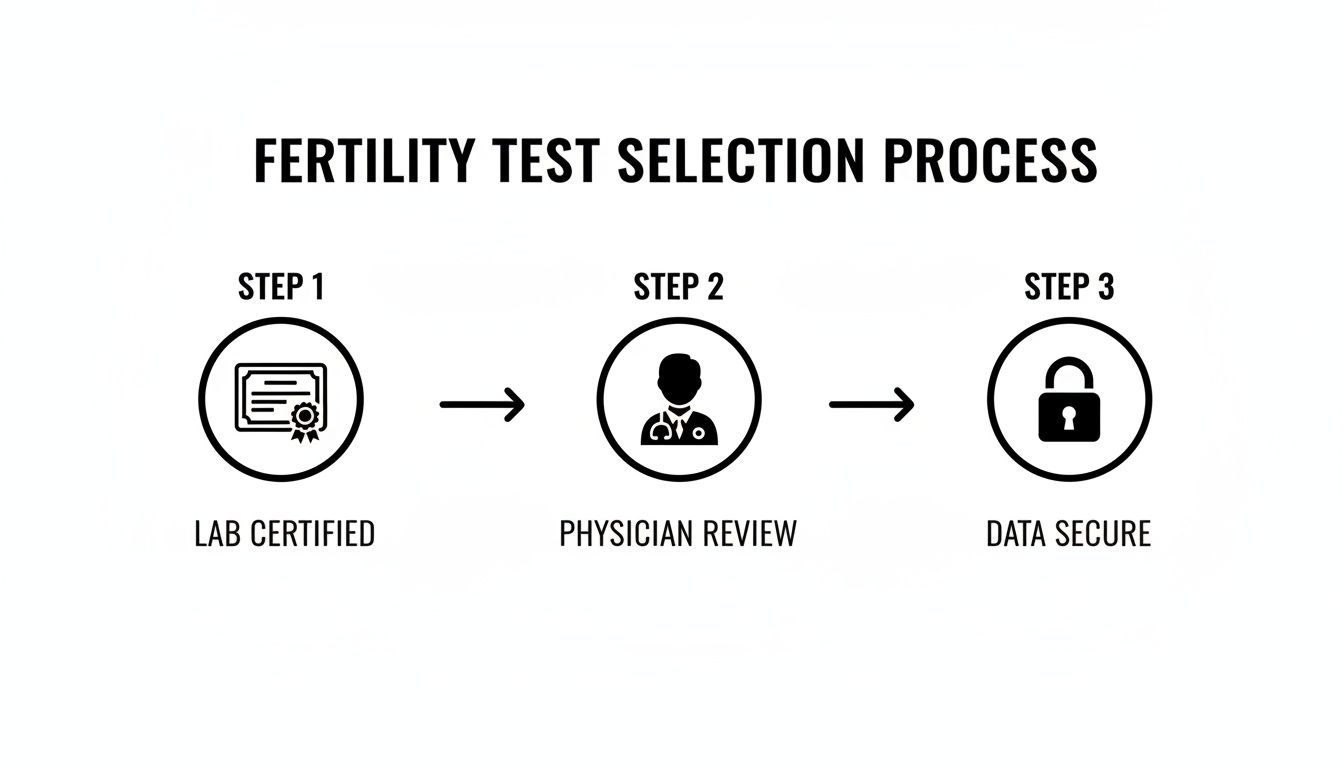 FERTILITY TEST SELECTION PROCESS

STEP 1

LAB CERTIFIED

STEP 2

PHYSICIAN REVIEW

STEP 3

DATA SECURE